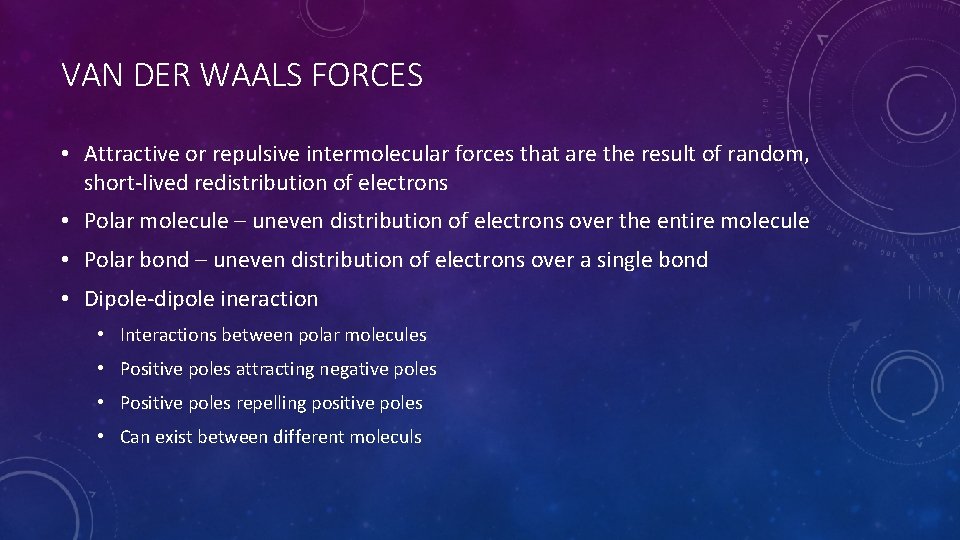 VAN DER WAALS FORCES

• Attractive or repulsive intermolecular forces that are the result of random, short-lived redistribution of electrons

• Polar molecule – uneven distribution of electrons over the entire molecule

• Polar bond – uneven distribution of electrons over a single bond

• Dipole-dipole ineraction

  • Interactions between polar molecules

  • Positive poles attracting negative poles

  • Positive poles repelling positive poles

  • Can exist between different moleculs